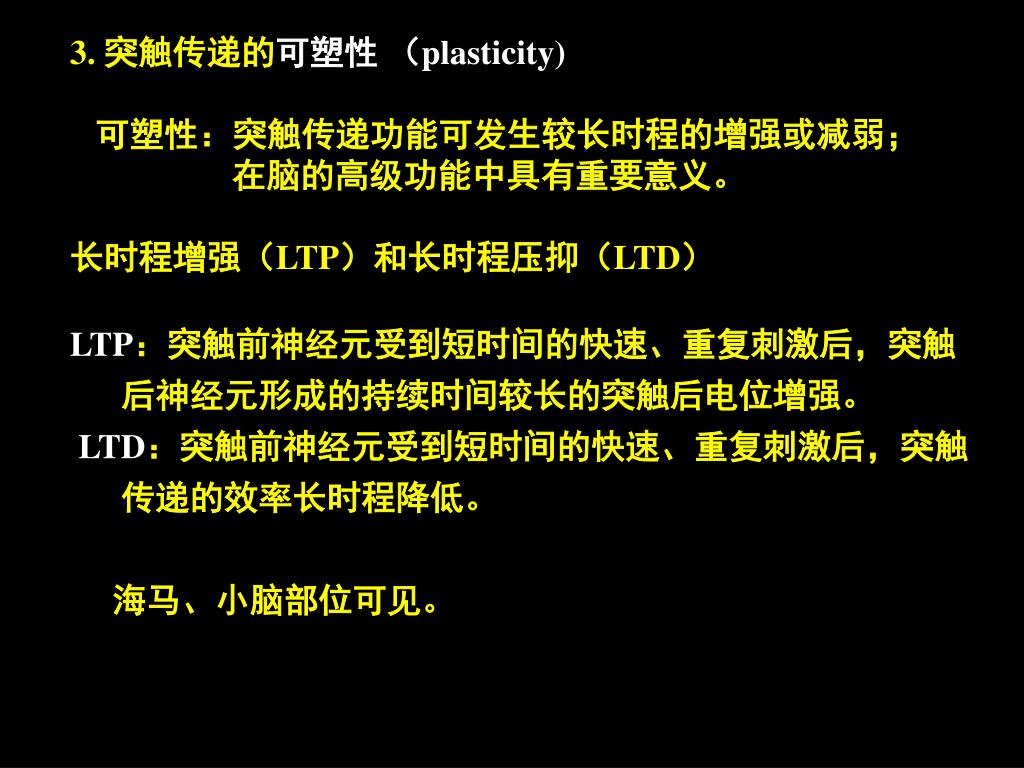 3. 突触传递的可塑性 （plasticity)

可塑性：突触传递功能可发生较长时程的增强或减弱；在脑的高级功能中具有重要意义。

长时程增强（LTP）和长时程压抑（LTD）

LTP：突触前神经元受到短时间的快速、重复刺激后，突触后神经元形成的持续时间较长的突触后电位增强。

LTD：突触前神经元受到短时间的快速、重复刺激后，突触传递的效率长时程降低。

海马、小脑部位可见。